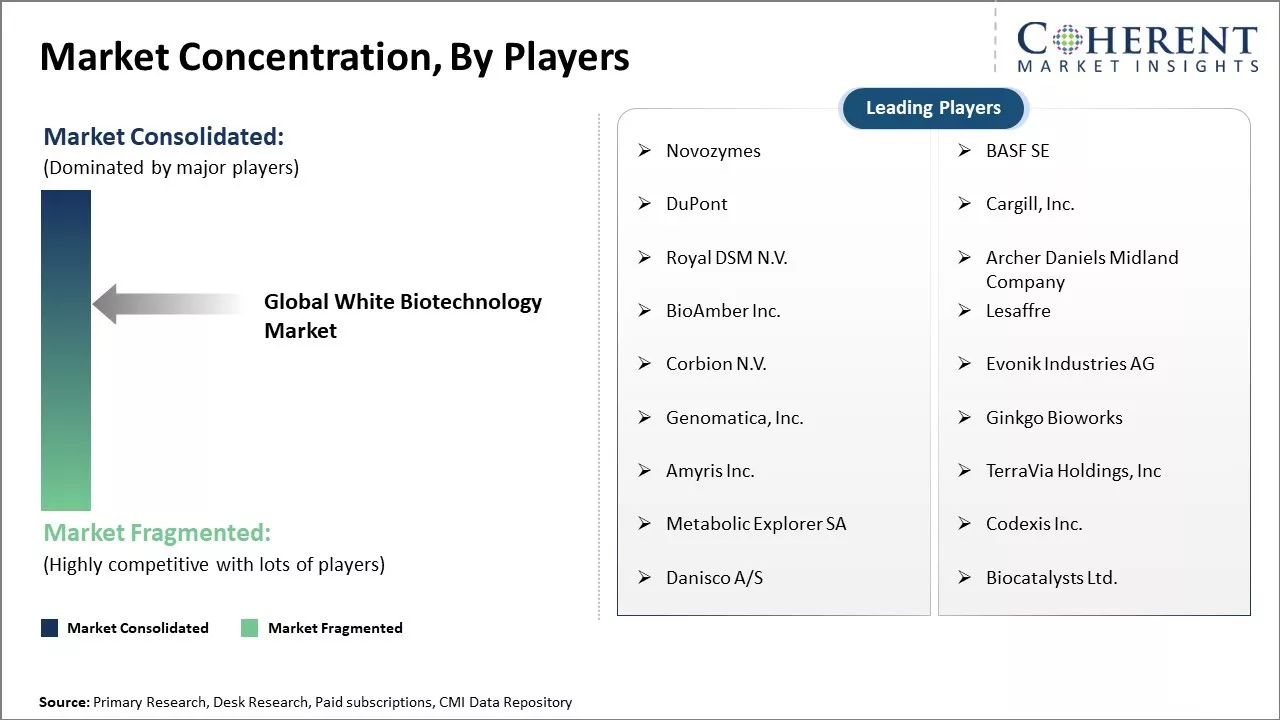 Market Concentration, By Players

COHERENT
MARKET INSIGHTS

Market Consolidated:
(Dominated by major players)

Global White Biotechnology Market

Market Fragmented:
(Highly competitive with lots of players)

Market Consolidated  Market Fragmented

Leading Players

➢ Novozymes
➢ DuPont
➢ Royal DSM N.V.
➢ BioAmber Inc.
➢ Corbion N.V.
➢ Genomatica, Inc.
➢ Amyris Inc.
➢ Metabolic Explorer SA
➢ Danisco A/S

➢ BASF SE
➢ Cargill, Inc.
➢ Archer Daniels Midland Company
➢ Lesaffre
➢ Evonik Industries AG
➢ Ginkgo Bioworks
➢ TerraVia Holdings, Inc
➢ Codexis Inc.
➢ Biocatalysts Ltd.

Source: Primary Research, Desk Research, Paid subscriptions, CMI Data Repository